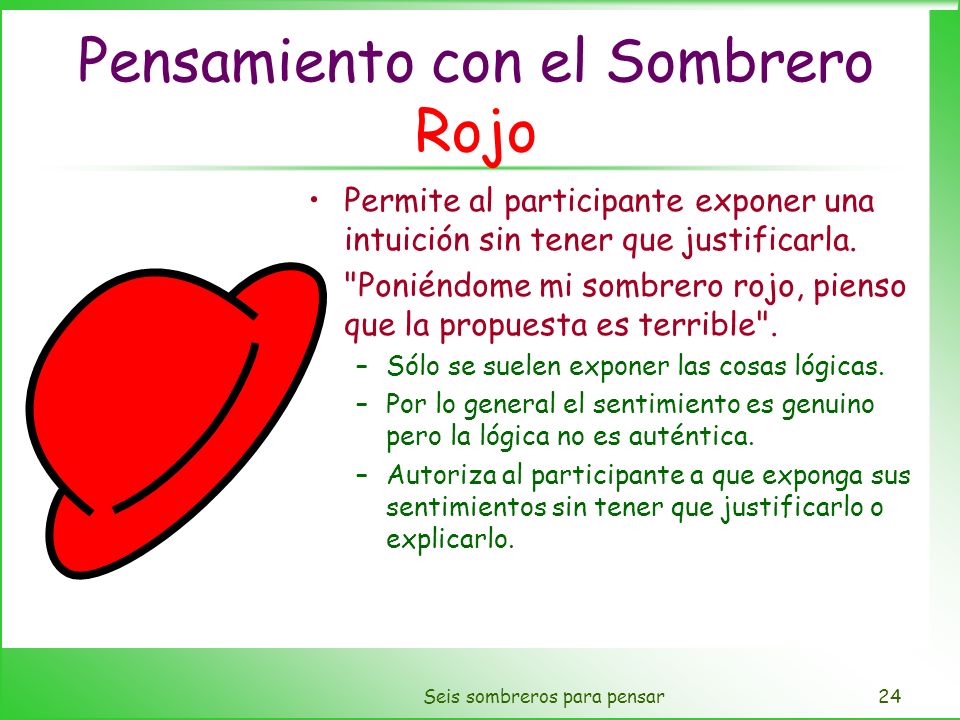 Pensamiento con el Sombrero Rojo

• Permite al participante exponer una intuición sin tener que justificarla.

"Poniéndome mi sombrero rojo, pienso que la propuesta es terrible".

– Sólo se suelen exponer las cosas lógicas.
– Por lo general el sentimiento es genuino pero la lógica no es auténtica.
– Autoriza al participante a que exponga sus sentimientos sin tener que justificarlo o explicarlo.

Seis sombreros para pensar 24